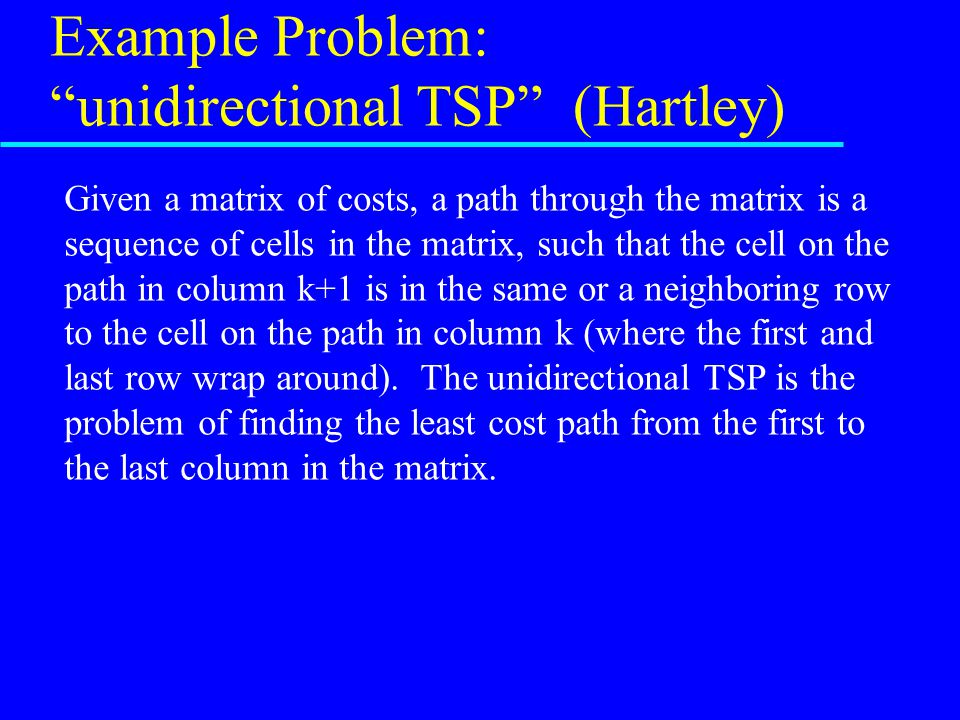 Example Problem:
“unidirectional TSP” (Hartley)

Given a matrix of costs, a path through the matrix is a sequence of cells in the matrix, such that the cell on the path in column k+1 is in the same or a neighboring row to the cell on the path in column k (where the first and last row wrap around). The unidirectional TSP is the problem of finding the least cost path from the first to the last column in the matrix.